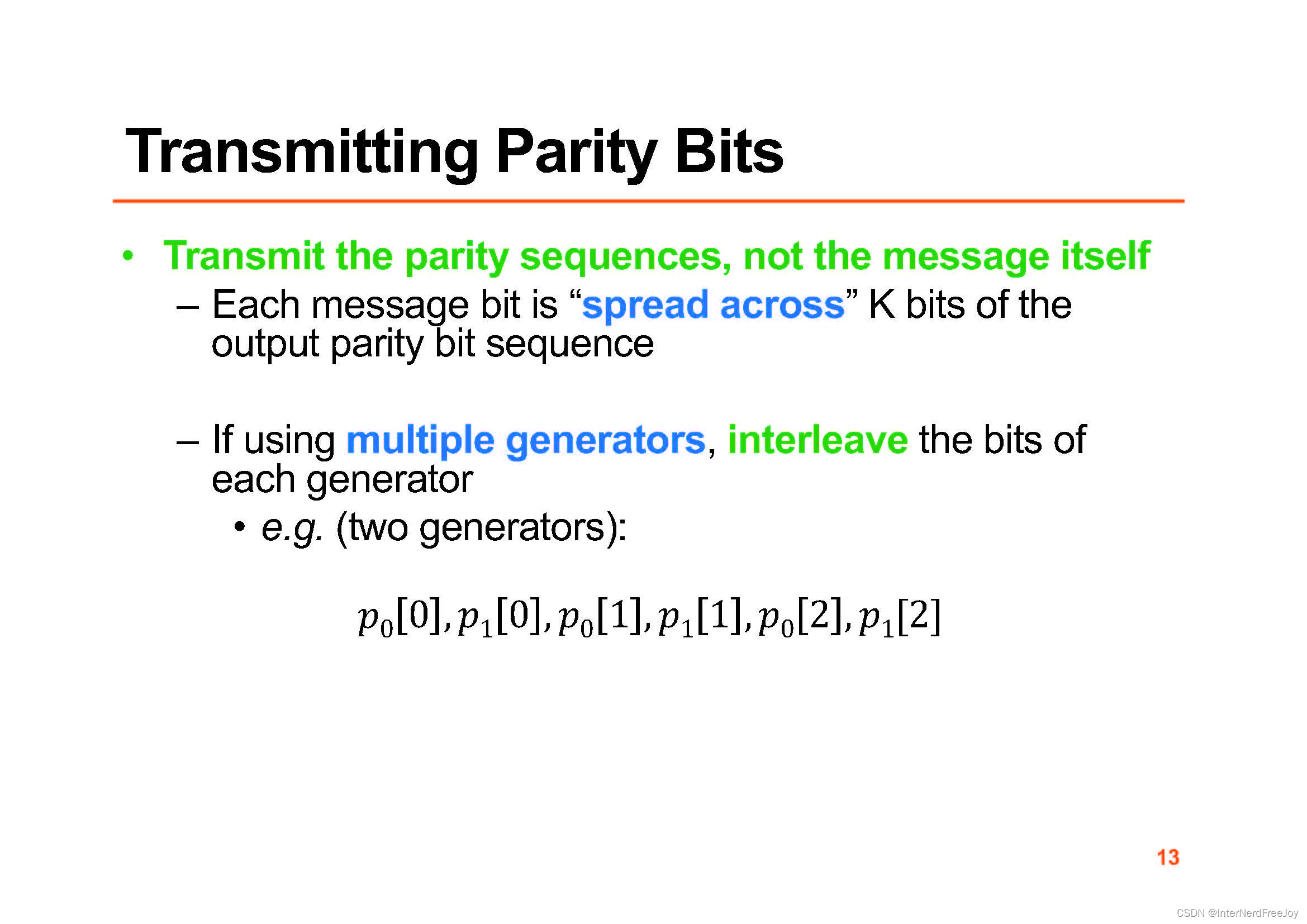 Transmitting Parity Bits

• Transmit the parity sequences, not the message itself

– Each message bit is “spread across” K bits of the output parity bit sequence

– If using multiple generators, interleave the bits of each generator

• e.g. (two generators):

$p_0[0], p_1[0], p_0[1], p_1[1], p_0[2], p_1[2]$

13

CSDN @InterNerdFreeJoy